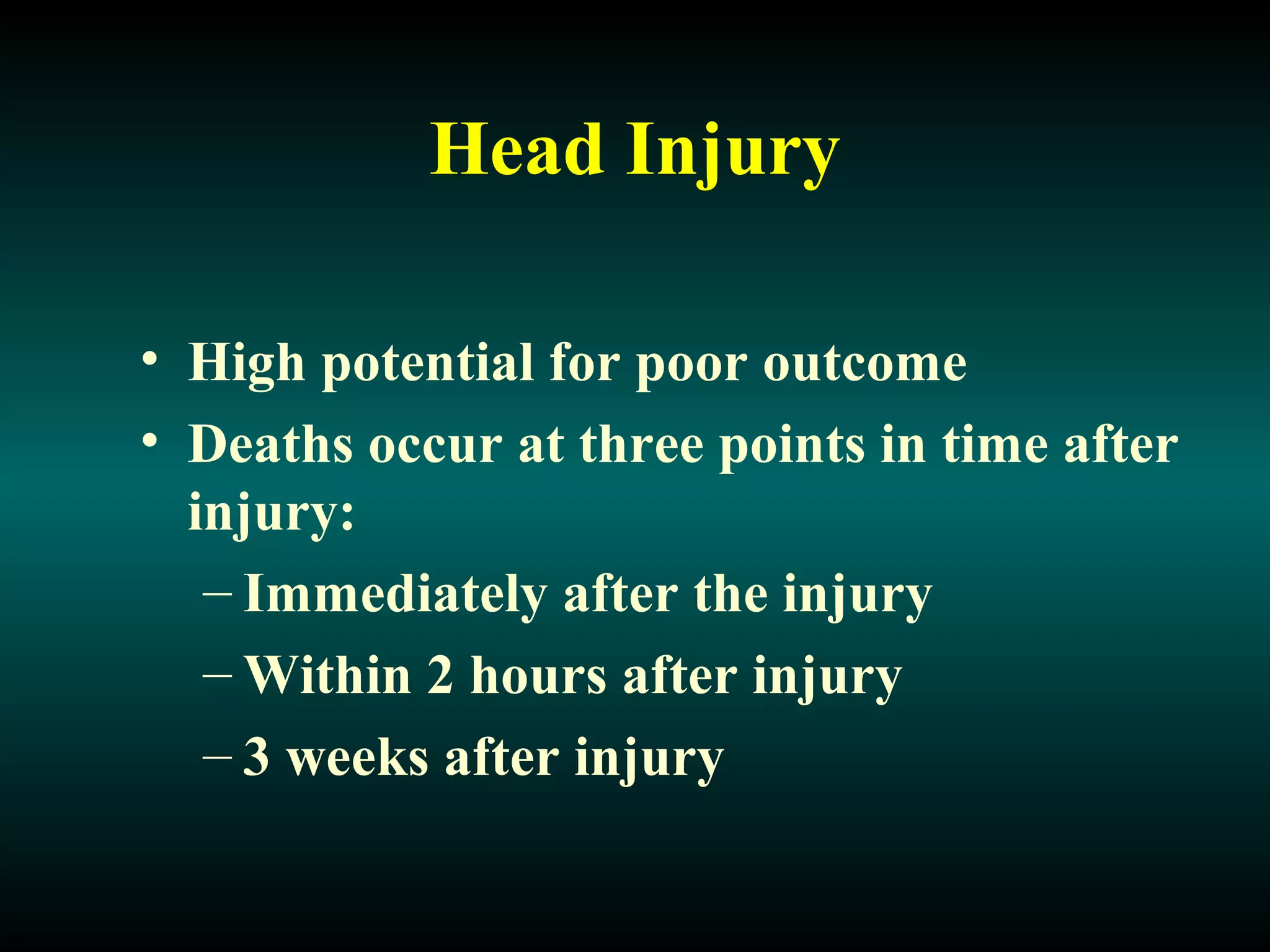 Head Injury

• High potential for poor outcome
• Deaths occur at three points in time after injury:
– Immediately after the injury
– Within 2 hours after injury
– 3 weeks after injury